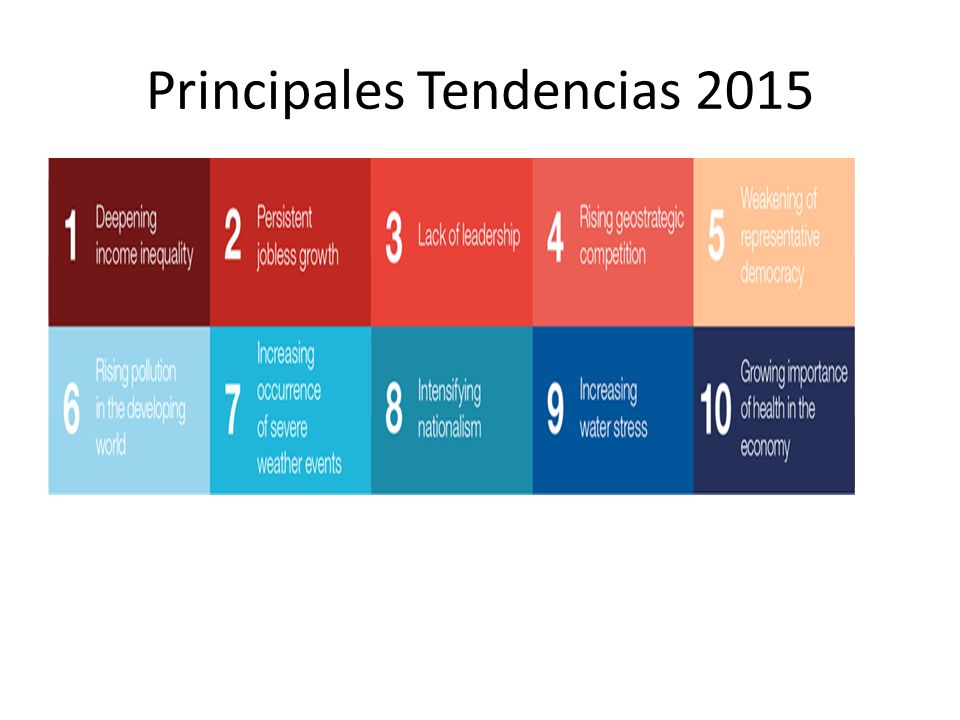 Principales Tendencias 2015

1 Deepening income inequality

2 Persistent jobless growth

3 Lack of leadership

4 Rising geostrategic competition

5 Weakening of representative democracy

6 Rising pollution in the developing world

7 Increasing occurrence of severe weather events

8 Intensifying nationalism

9 Increasing water stress

10 Growing importance of health in the economy